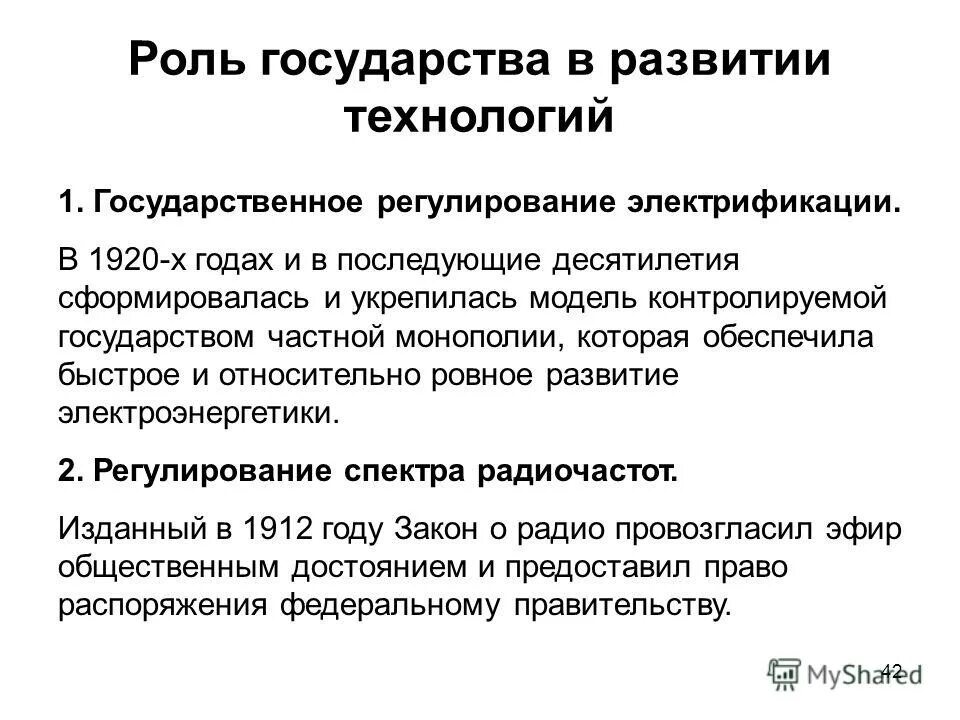 Роль государства в развитии технологий

1. Государственное регулирование электрификации.

В 1920-х годах и в последующие десятилетия сформировалась и укрепилась модель контролируемой государством частной монополии, которая обеспечила быстрое и относительно ровное развитие электроэнергетики.

2. Регулирование спектра радиочастот.

Изданный в 1912 году Закон о радио провозгласил эфир общественным достоянием и предоставил право распоряжения федеральному правительству.

42

MyShared